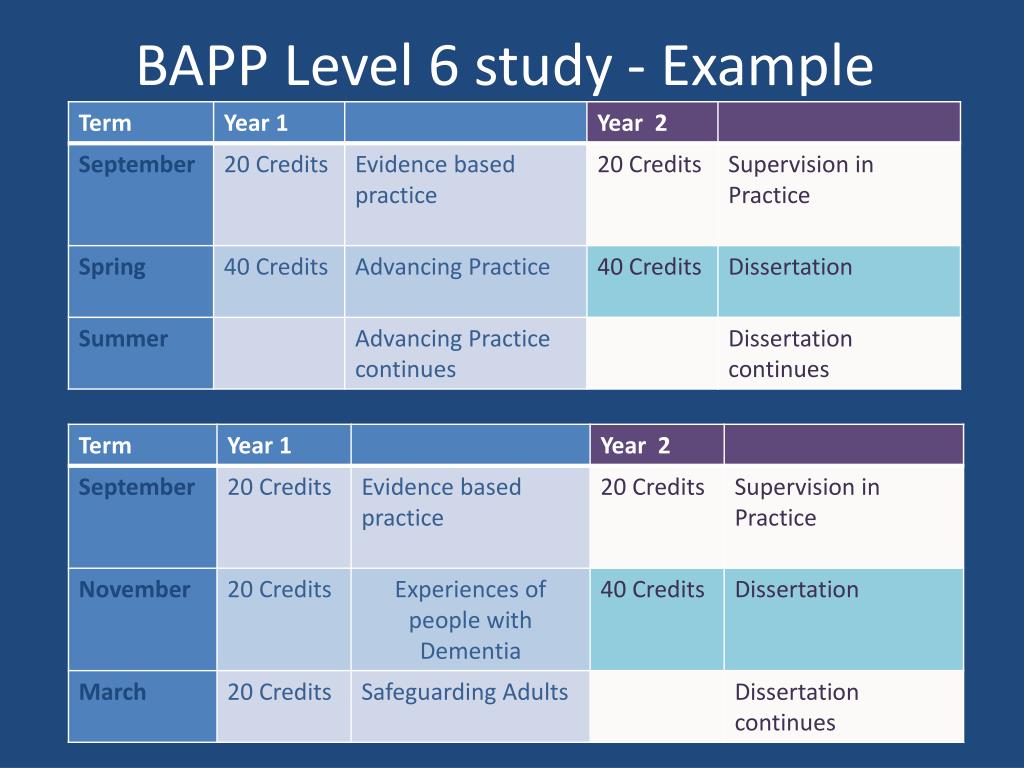 BAPP Level 6 study - Example

| Term | Year 1 | | Year 2 | |
|---|---|---|---|---|
| September | 20 Credits | Evidence based practice | 20 Credits | Supervision in Practice |
| Spring | 40 Credits | Advancing Practice | 40 Credits | Dissertation |
| Summer | | Advancing Practice continues | | Dissertation continues |

| Term | Year 1 | | Year 2 | |
|---|---|---|---|---|
| September | 20 Credits | Evidence based practice | 20 Credits | Supervision in Practice |
| November | 20 Credits | Experiences of people with Dementia | 40 Credits | Dissertation |
| March | 20 Credits | Safeguarding Adults | | Dissertation continues |